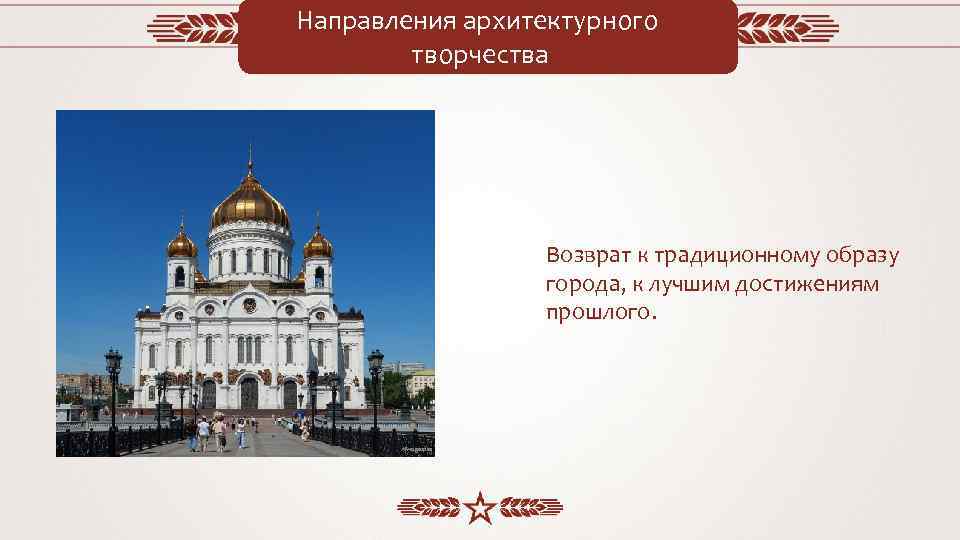 Направления архитектурного творчества

Возврат к традиционному образу города, к лучшим достижениям прошлого.